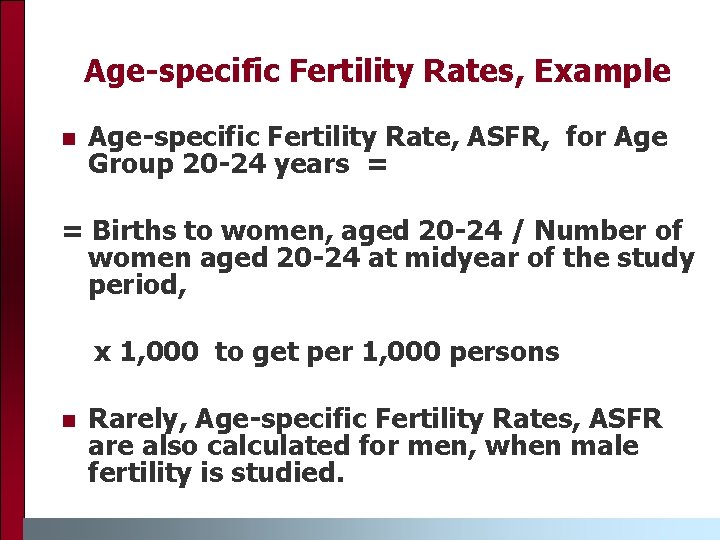 Age-specific Fertility Rates, Example

Age-specific Fertility Rate, ASFR, for Age Group 20-24 years =

= Births to women, aged 20-24 / Number of women aged 20-24 at midyear of the study period,

x 1,000 to get per 1,000 persons

Rarely, Age-specific Fertility Rates, ASFR are also calculated for men, when male fertility is studied.